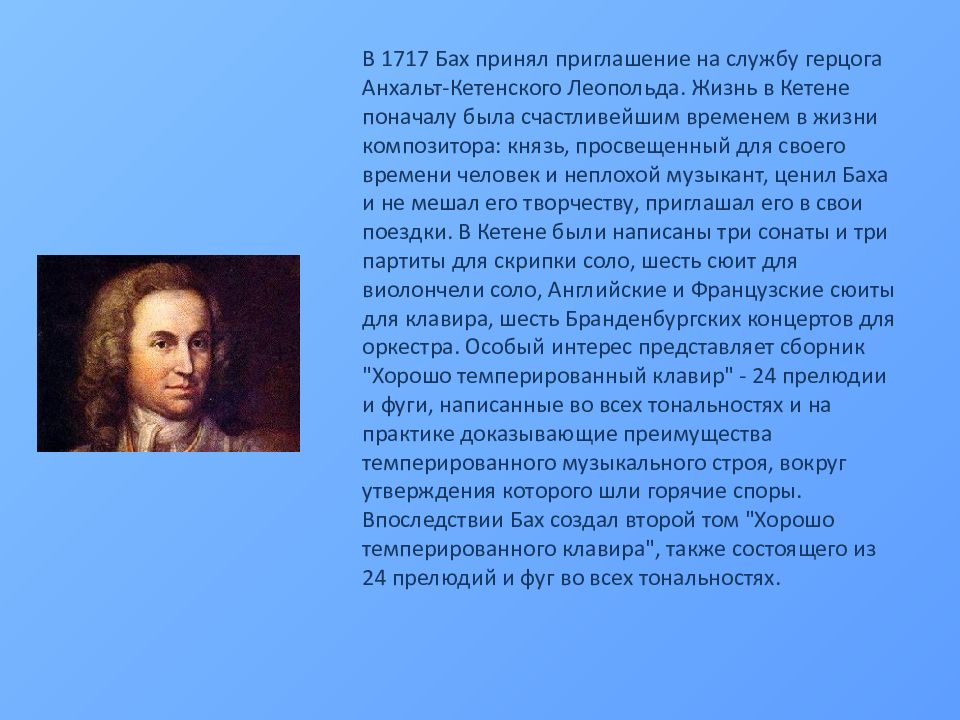 В 1717 Бах принял приглашение на службу герцога Анхальт-Кетенского Леопольда. Жизнь в Кетене поначалу была счастливейшим временем в жизни композитора: князь, просвещенный для своего времени человек и неплохой музыкант, ценил Баха и не мешал его творчеству, приглашал его в свои поездки. В Кетене были написаны три сонаты и три партиты для скрипки соло, шесть сюит для виолончели соло, Английские и Французские сюиты для клавира, шесть Бранденбургских концертов для оркестра. Особый интерес представляет сборник "Хорошо темперированный клавир" - 24 прелюдии и фуги, написанные во всех тональностях и на практике доказывающие преимущества темперированного музыкального строя, вокруг утверждения которого шли горячие споры. Впоследствии Бах создал второй том "Хорошо темперированного клавира", также состоящего из 24 прелюдий и фуг во всех тональностях.